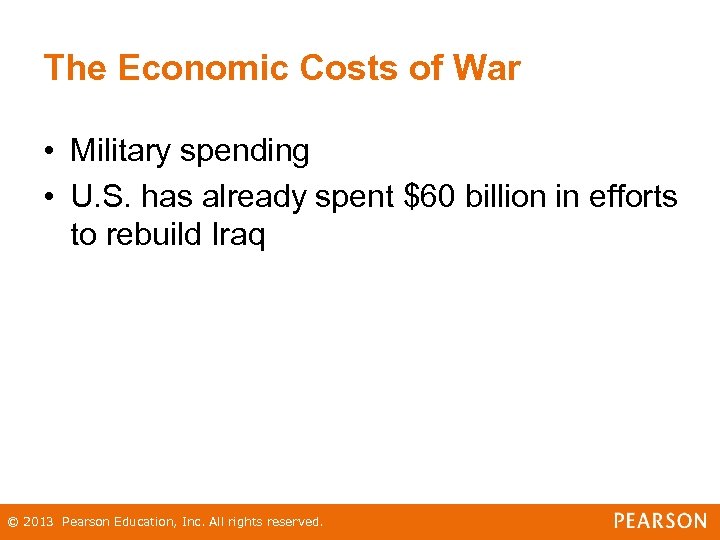 The Economic Costs of War

• Military spending
• U.S. has already spent \$60 billion in efforts to rebuild Iraq

© 2013 Pearson Education, Inc. All rights reserved.

PEARSON